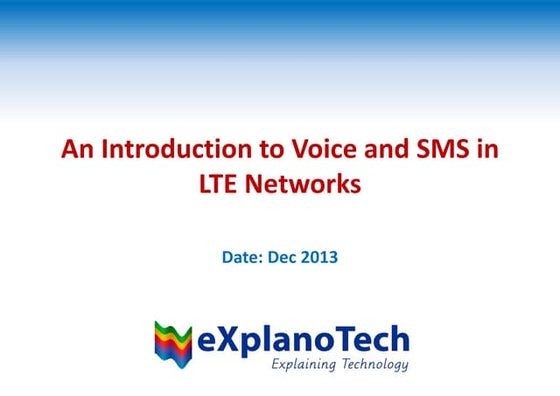 An Introduction to Voice and SMS in LTE Networks

Date: Dec 2013

eXplanoTech
Explaining Technology